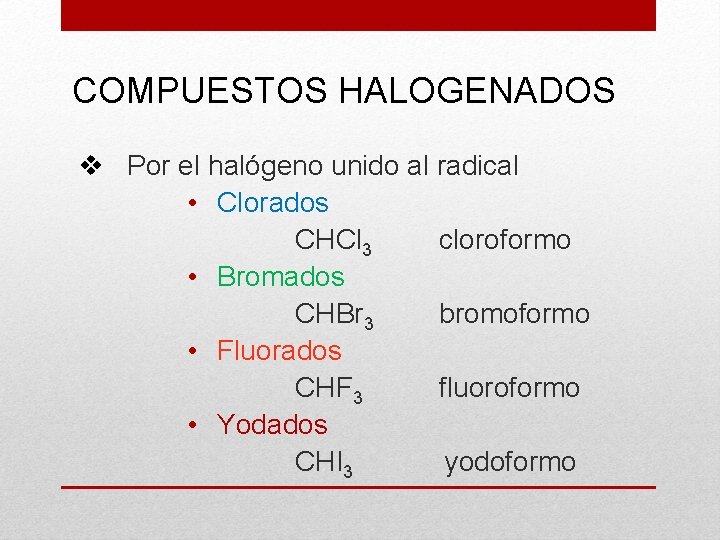 COMPUESTOS HALOGENADOS

❖ Por el halógeno unido al radical

• Clorados

$CHCl_3$ cloroformo

• Bromados

$CHBr_3$ bromoformo

• Fluorados

$CHF_3$ fluoroformo

• Yodados

$CHI_3$ yodoformo